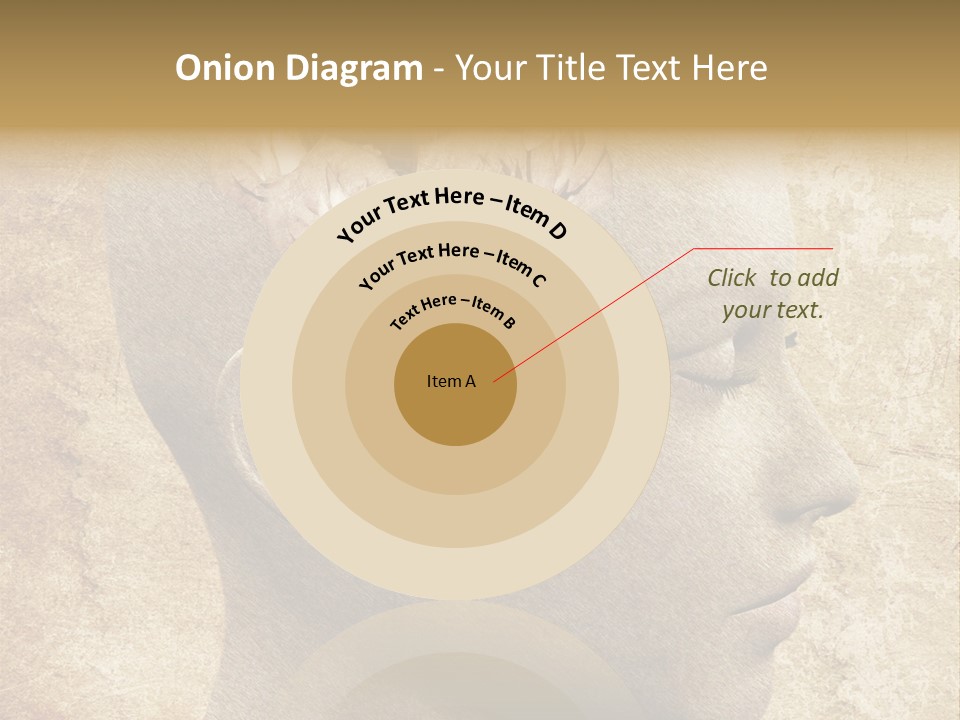 Onion Diagram - Your Title Text Here

Your Text Here – Item D

Your Text Here – Item C

Text Here – Item B

Item A

Click to add your text.